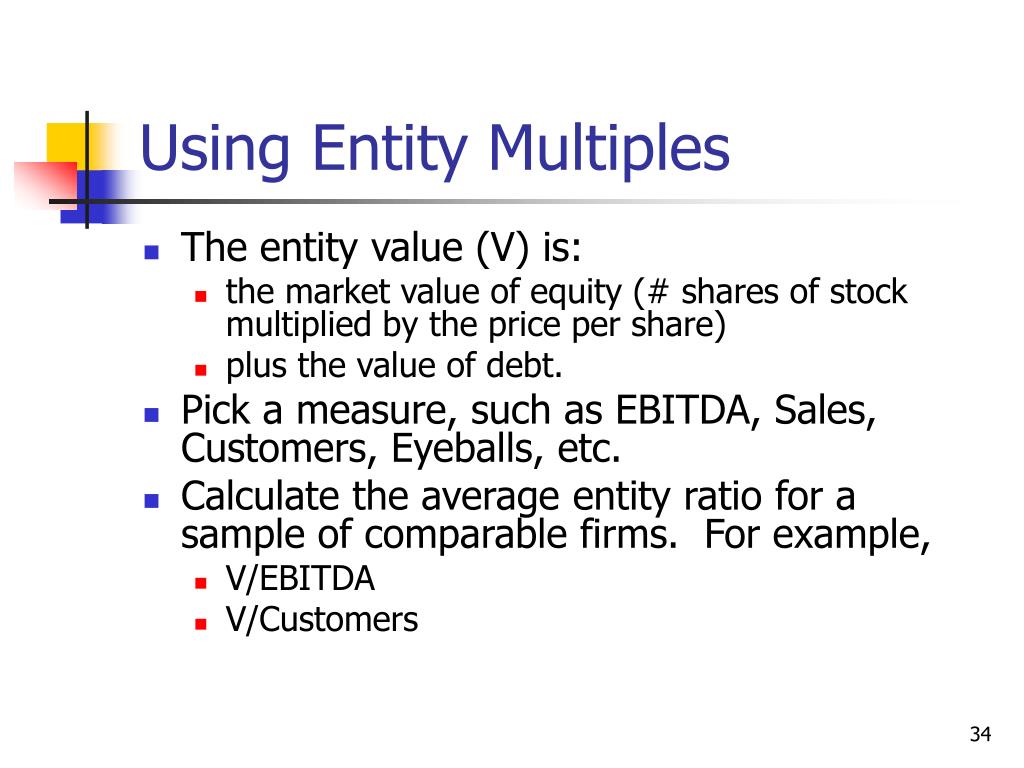 Using Entity Multiples

- The entity value (V) is:
  - the market value of equity (# shares of stock multiplied by the price per share)
  - plus the value of debt.
- Pick a measure, such as EBITDA, Sales, Customers, Eyeballs, etc.
- Calculate the average entity ratio for a sample of comparable firms.  For example,
  - V/EBITDA
  - V/Customers

34